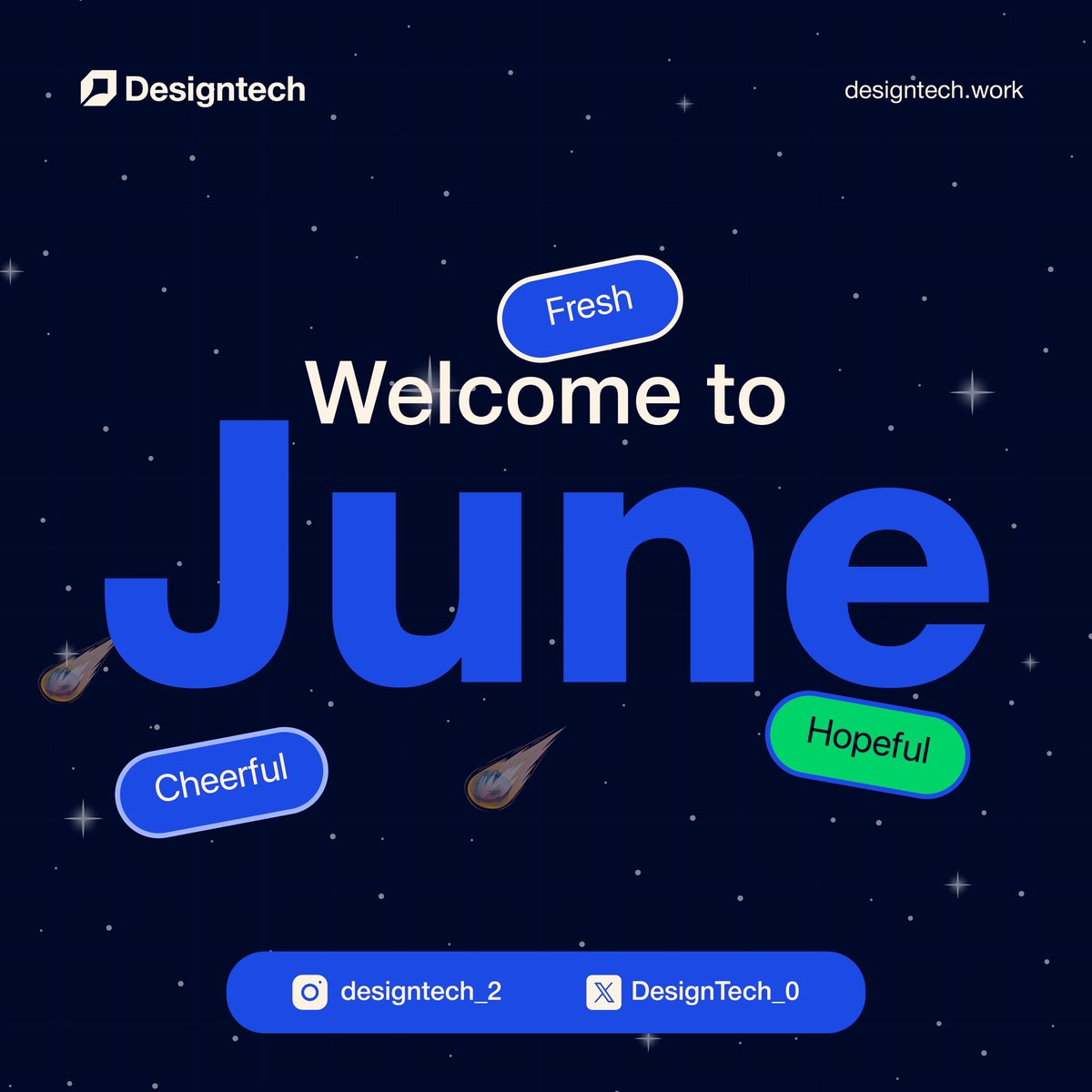 Designtech

designtech.work

Fresh

Welcome to

June

Cheerful

Hopeful

designtech_2

DesignTech_0